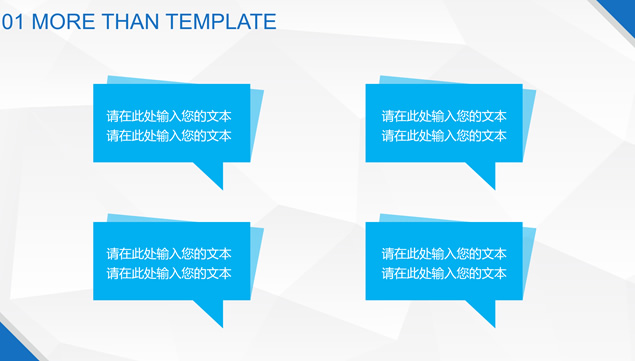 01 MORE THAN TEMPLATE

请在此处输入您的文本
请在此处输入您的文本

请在此处输入您的文本
请在此处输入您的文本

请在此处输入您的文本
请在此处输入您的文本

请在此处输入您的文本
请在此处输入您的文本